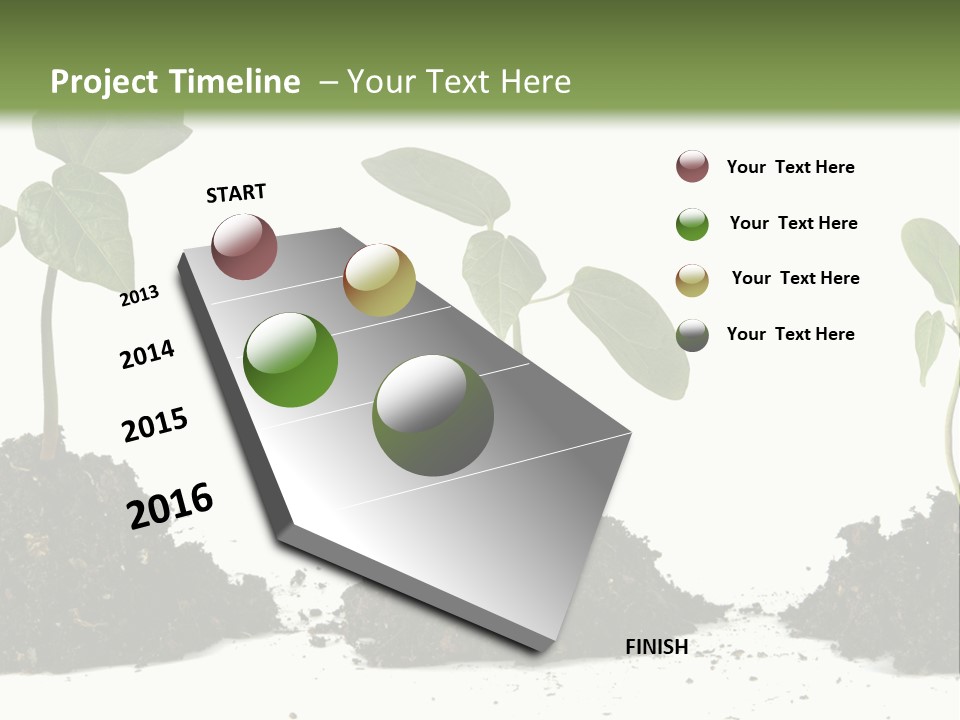 Project Timeline – Your Text Here

START

2013

2014

2015

2016

FINISH

Your Text Here

Your Text Here

Your Text Here

Your Text Here